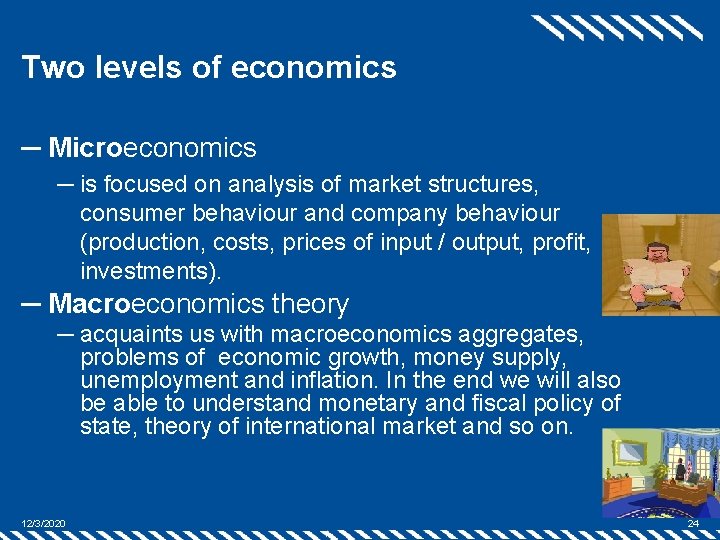 Two levels of economics

– Microeconomics

– is focused on analysis of market structures, consumer behaviour and company behaviour (production, costs, prices of input / output, profit, investments).

– Macroeconomics theory

– acquaints us with macroeconomics aggregates, problems of economic growth, money supply, unemployment and inflation. In the end we will also be able to understand monetary and fiscal policy of state, theory of international market and so on.

12/3/2020

24